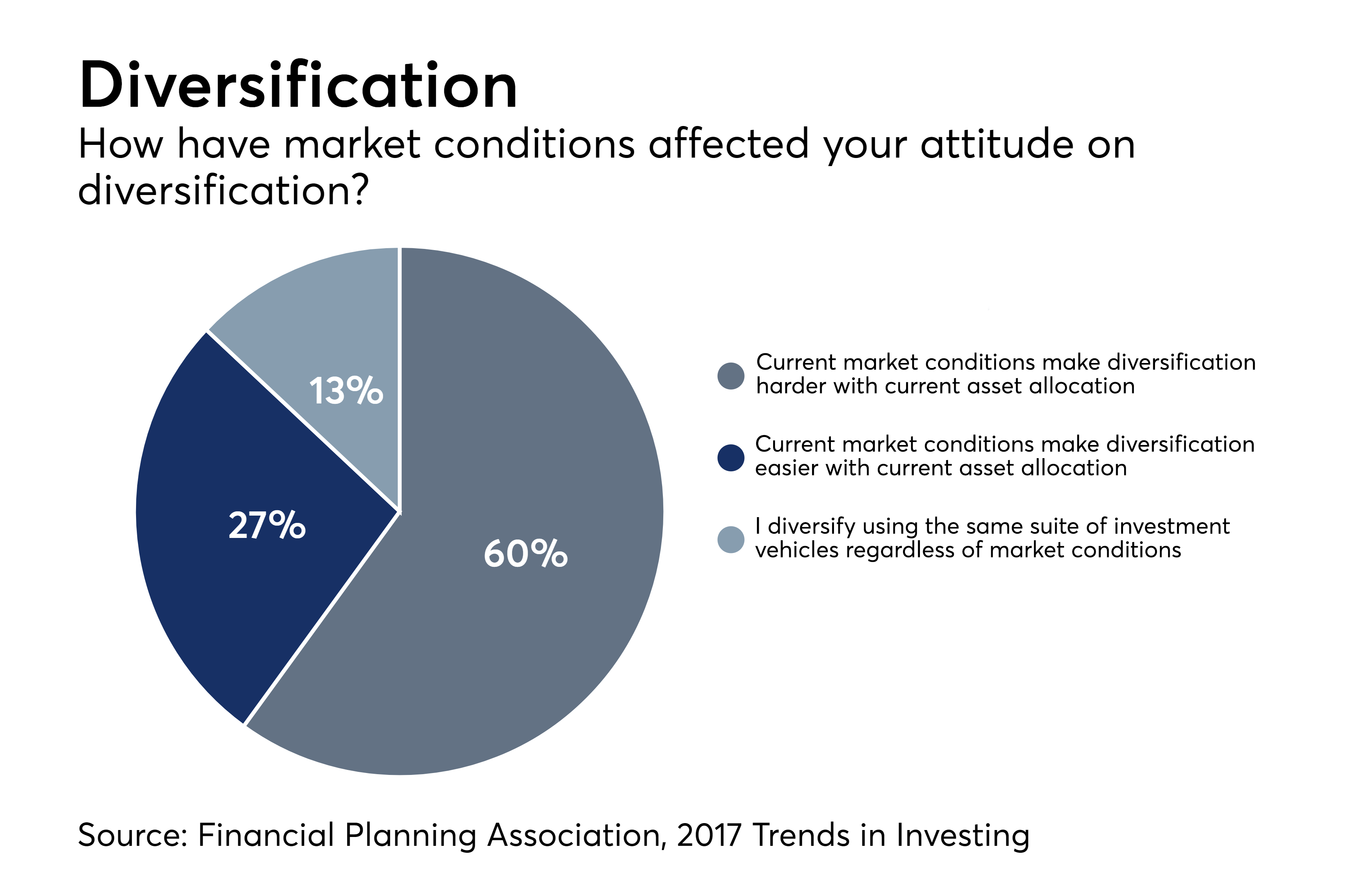 Diversification
How have market conditions affected your attitude on diversification?

13%
27%
60%

Current market conditions make diversification harder with current asset allocation

Current market conditions make diversification easier with current asset allocation

I diversify using the same suite of investment vehicles regardless of market conditions

Source: Financial Planning Association, 2017 Trends in Investing